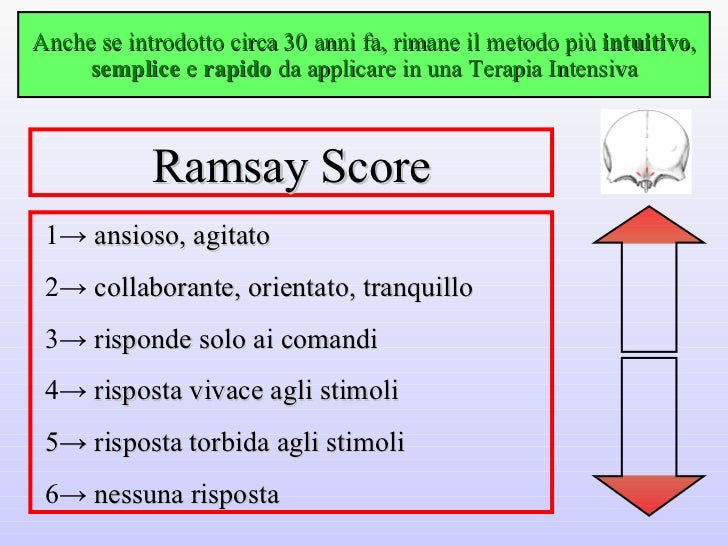 Anche se introdotto circa 30 anni fa, rimane il metodo più intuitivo, semplice e rapido da applicare in una Terapia Intensiva

Ramsay Score

1→ ansioso, agitato

2→ collaborante, orientato, tranquillo

3→ risponde solo ai comandi

4→ risposta vivace agli stimoli

5→ risposta torbida agli stimoli

6→ nessuna risposta